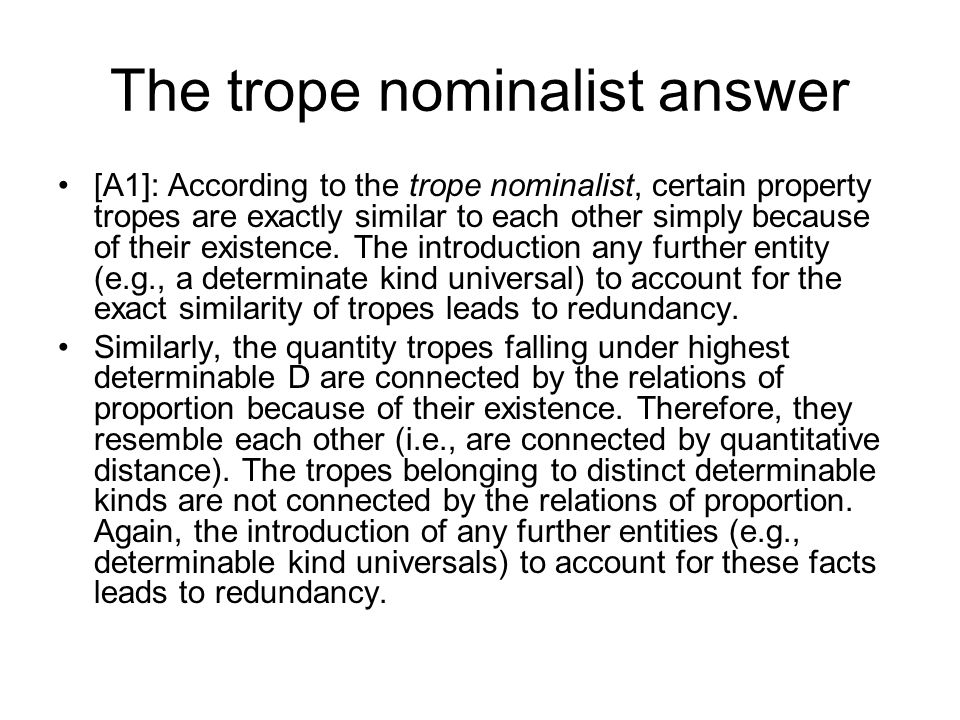 The trope nominalist answer

• [A1]: According to the trope nominalist, certain property tropes are exactly similar to each other simply because of their existence. The introduction any further entity (e.g., a determinate kind universal) to account for the exact similarity of tropes leads to redundancy.

• Similarly, the quantity tropes falling under highest determinable D are connected by the relations of proportion because of their existence. Therefore, they resemble each other (i.e., are connected by quantitative distance). The tropes belonging to distinct determinable kinds are not connected by the relations of proportion. Again, the introduction of any further entities (e.g., determinable kind universals) to account for these facts leads to redundancy.